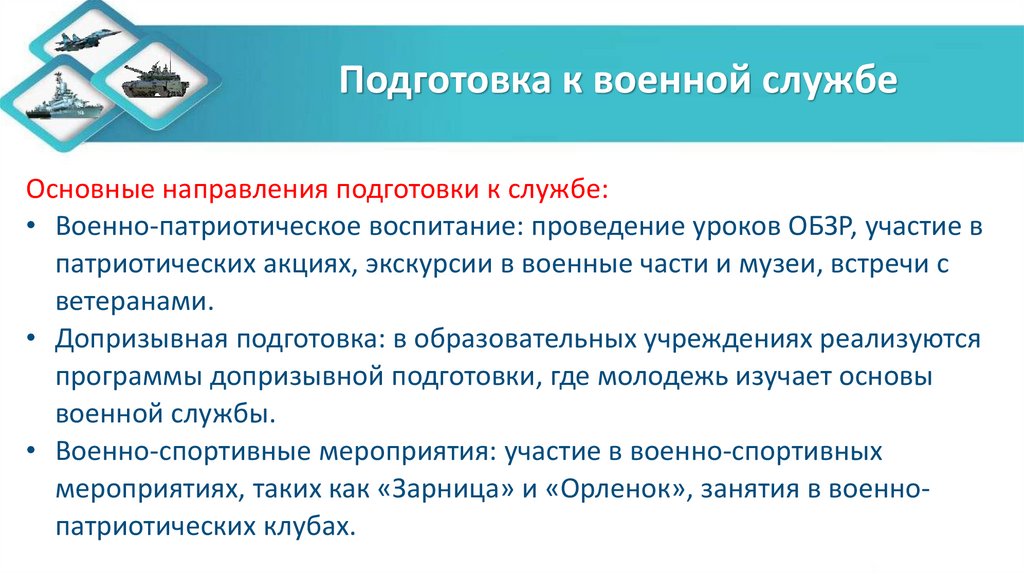 Подготовка к военной службе

Основные направления подготовки к службе:

• Военно-патриотическое воспитание: проведение уроков ОБЗР, участие в патриотических акциях, экскурсии в военные части и музеи, встречи с ветеранами.
• Допризывная подготовка: в образовательных учреждениях реализуются программы допризывной подготовки, где молодежь изучает основы военной службы.
• Военно-спортивные мероприятия: участие в военно-спортивных мероприятиях, таких как «Зарница» и «Орленок», занятия в военно-патриотических клубах.